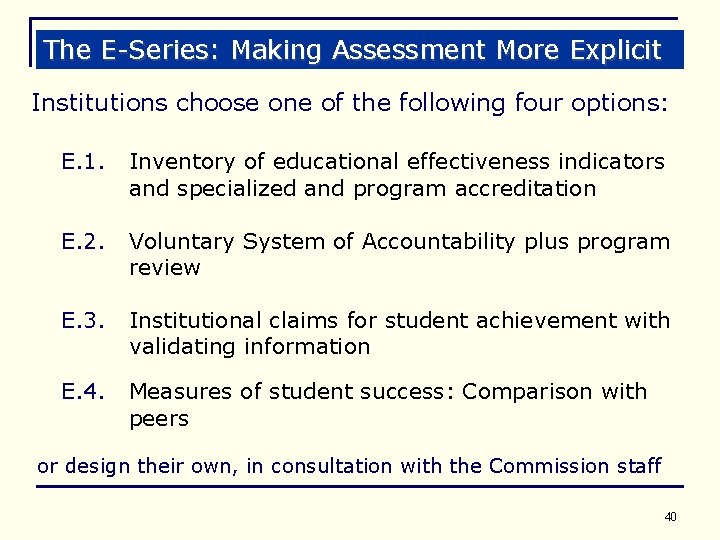 The E-Series: Making Assessment More Explicit

Institutions choose one of the following four options:

E.1. Inventory of educational effectiveness indicators and specialized and program accreditation

E.2. Voluntary System of Accountability plus program review

E.3. Institutional claims for student achievement with validating information

E.4. Measures of student success: Comparison with peers

or design their own, in consultation with the Commission staff

40